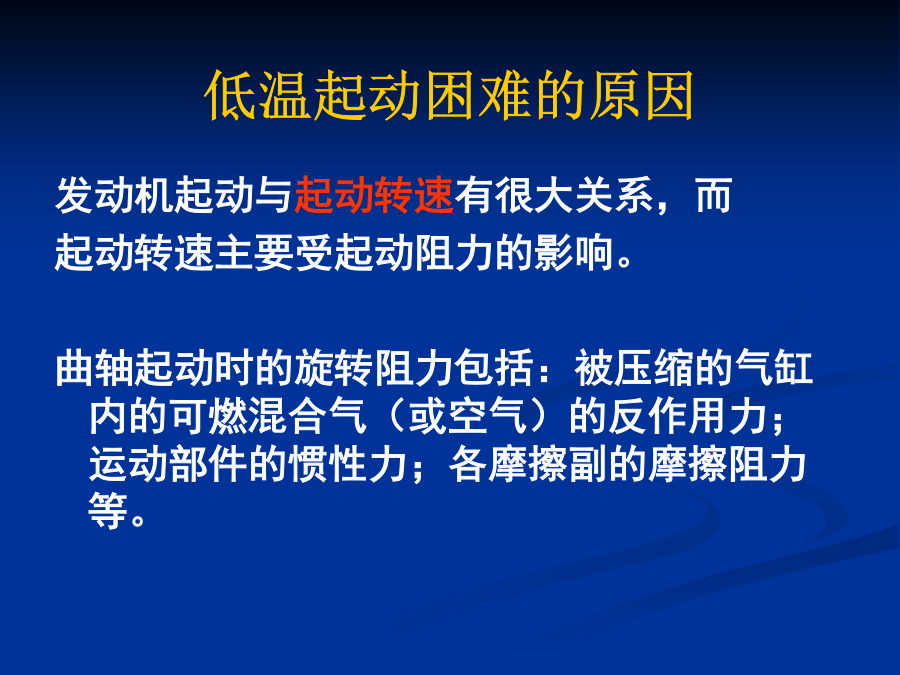 低温起动困难的原因

发动机起动与起动转速有很大关系，而起动转速主要受起动阻力的影响。

曲轴起动时的旋转阻力包括：被压缩的气缸内的可燃混合气（或空气）的反作用力；运动部件的惯性力；各摩擦副的摩擦阻力等。